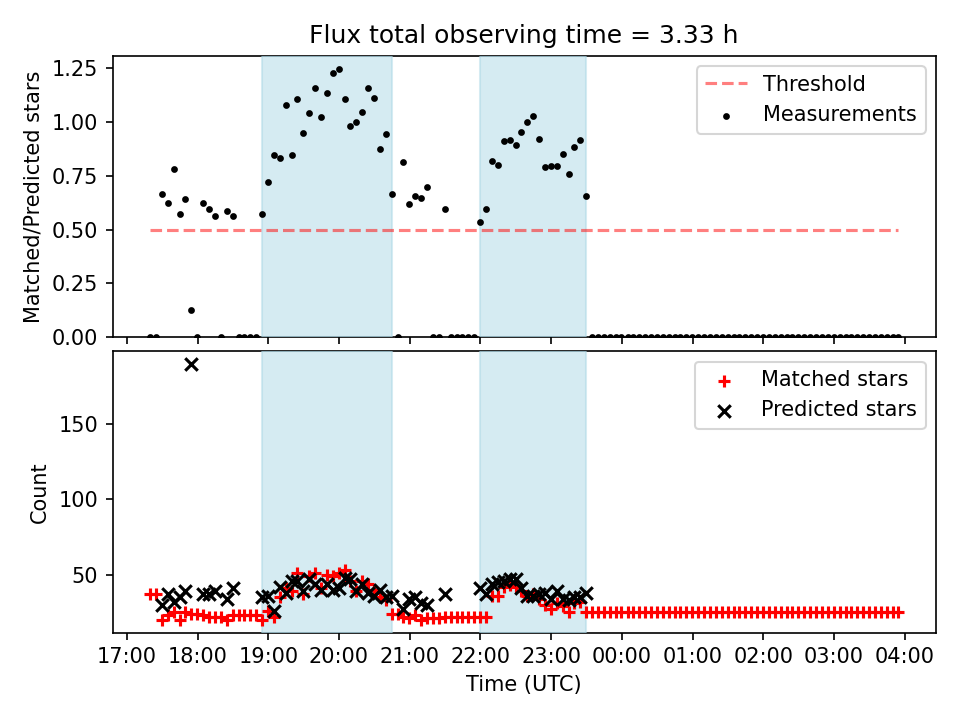 Flux total observing time = 3.33 h

Matched/Predicted stars

1.25
1.00
0.75
0.50
0.25
0.00

Threshold
Measurements

Count

150
100
50

Matched stars
Predicted stars

17:00 18:00 19:00 20:00 21:00 22:00 23:00 00:00 01:00 02:00 03:00 04:00

Time (UTC)